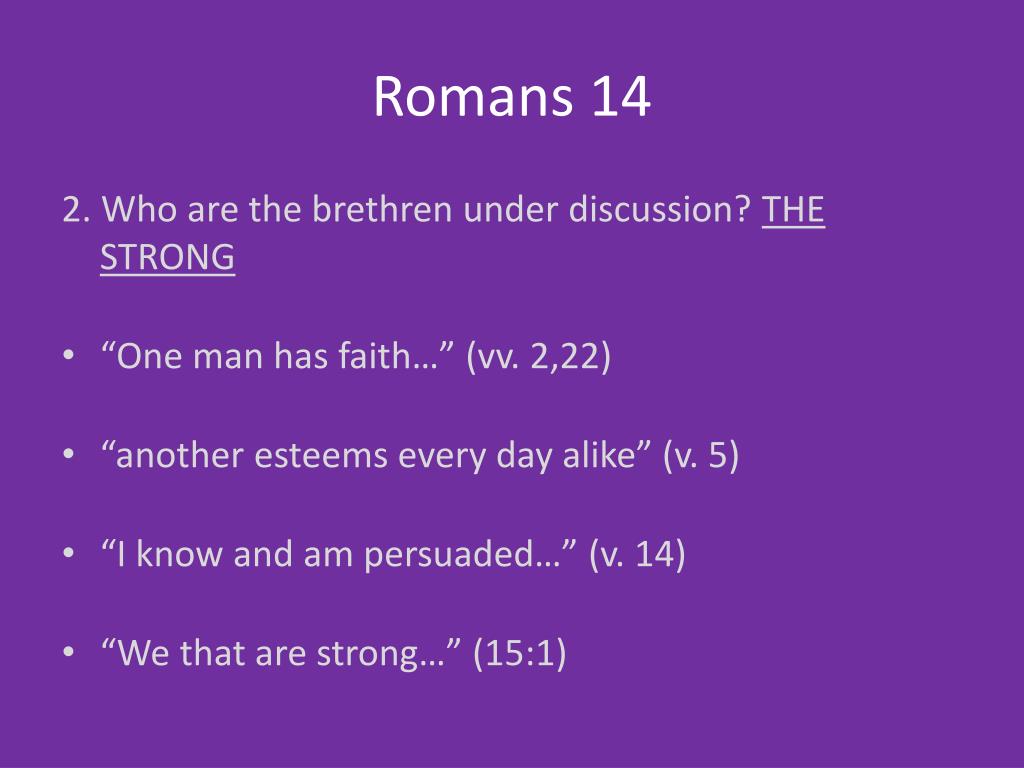 Romans 14

2. Who are the brethren under discussion? THE STRONG

• “One man has faith…” (vv. 2,22)

• “another esteems every day alike” (v. 5)

• “I know and am persuaded…” (v. 14)

• “We that are strong…” (15:1)